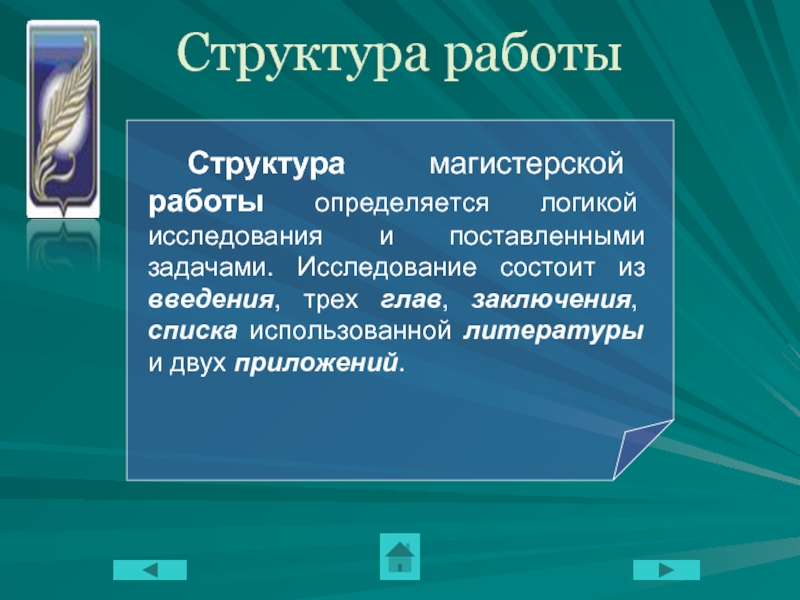 Структура работы

Структура магистерской работы определяется логикой исследования и поставленными задачами. Исследование состоит из введения, трех глав, заключения, списка использованной литературы и двух приложений.